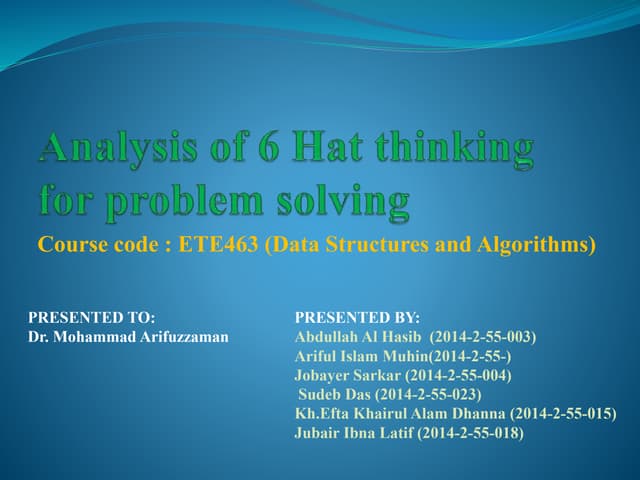 Analysis of 6 Hat thinking for problem solving

Course code : ETE463 (Data Structures and Algorithms)

PRESENTED TO:
Dr. Mohammad Arifuzzaman

PRESENTED BY:
Abdullah Al Hasib (2014-2-55-003)
Ariful Islam Muhin(2014-2-55-)
Jobayer Sarkar (2014-2-55-004)
Sudeb Das (2014-2-55-023)
Kh.Efta Khairul Alam Dhanna (2014-2-55-015)
Jubair Ibna Latif (2014-2-55-018)